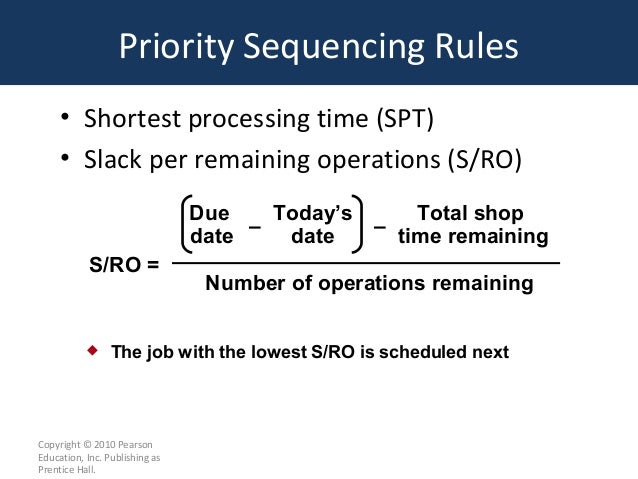 Priority Sequencing Rules

• Shortest processing time (SPT)
• Slack per remaining operations (S/RO)

$\text{S/RO} = \frac{\left(\text{Due date} - \text{Today's date}\right) - \text{Total shop time remaining}}{\text{Number of operations remaining}}$

◆ The job with the lowest S/RO is scheduled next

Copyright © 2010 Pearson Education, Inc. Publishing as Prentice Hall.